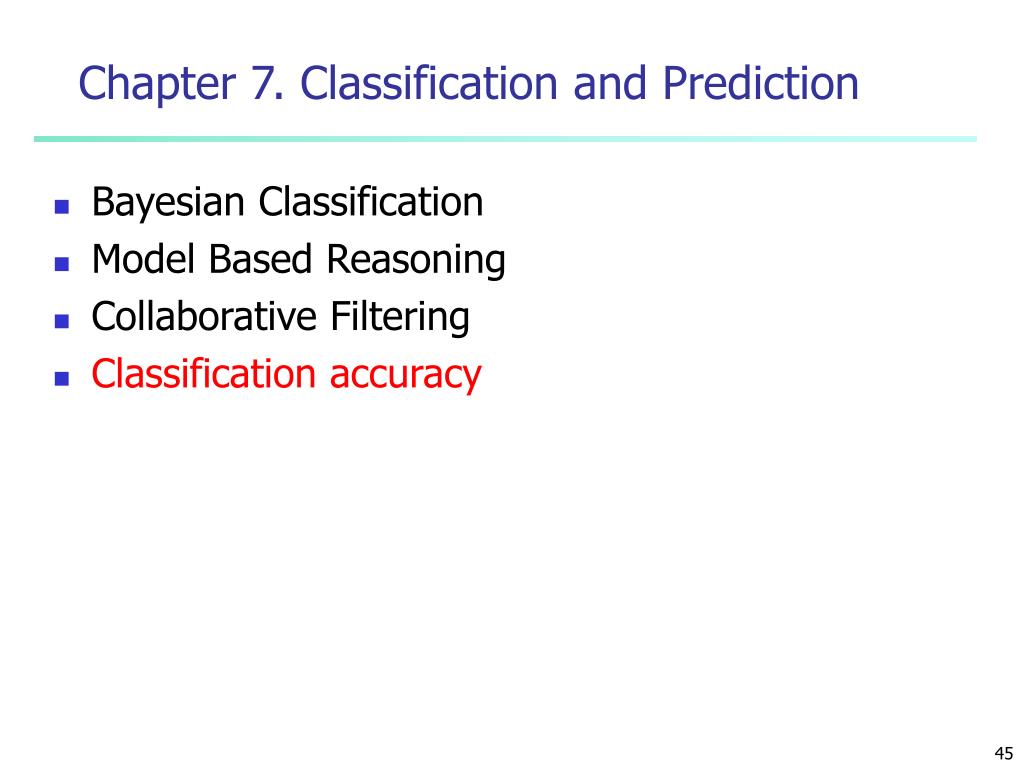 Chapter 7. Classification and Prediction

- Bayesian Classification
- Model Based Reasoning
- Collaborative Filtering
- Classification accuracy

45